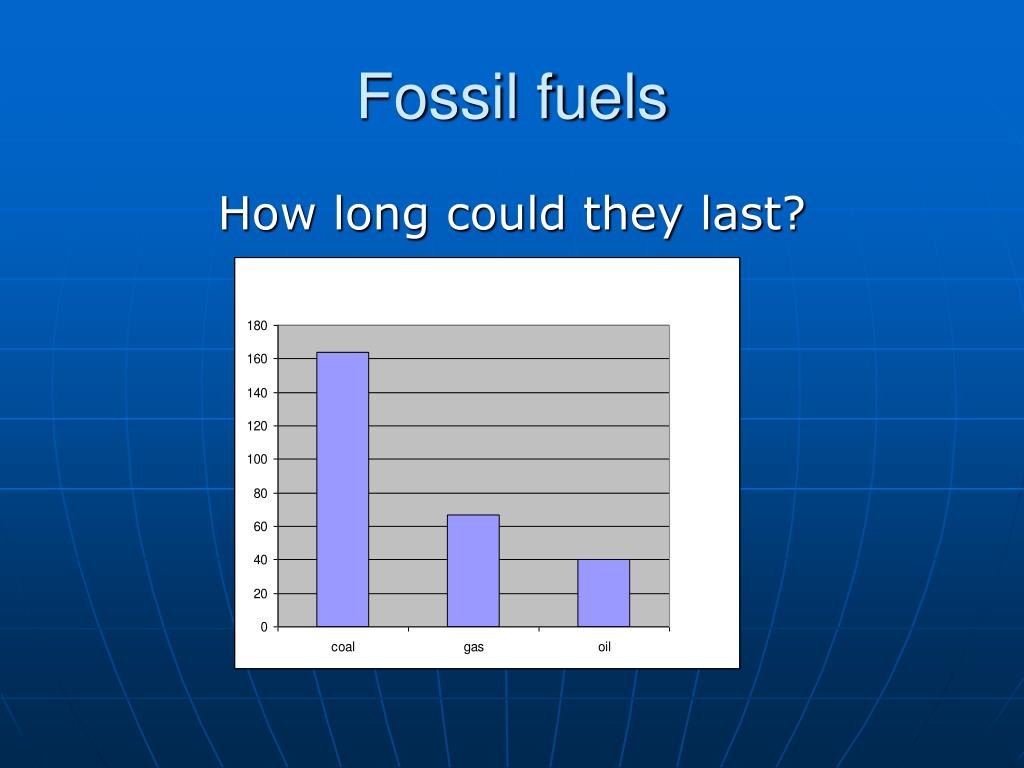 Fossil fuels

How long could they last?

180
160
140
120
100
80
60
40
20
0

coal
gas
oil